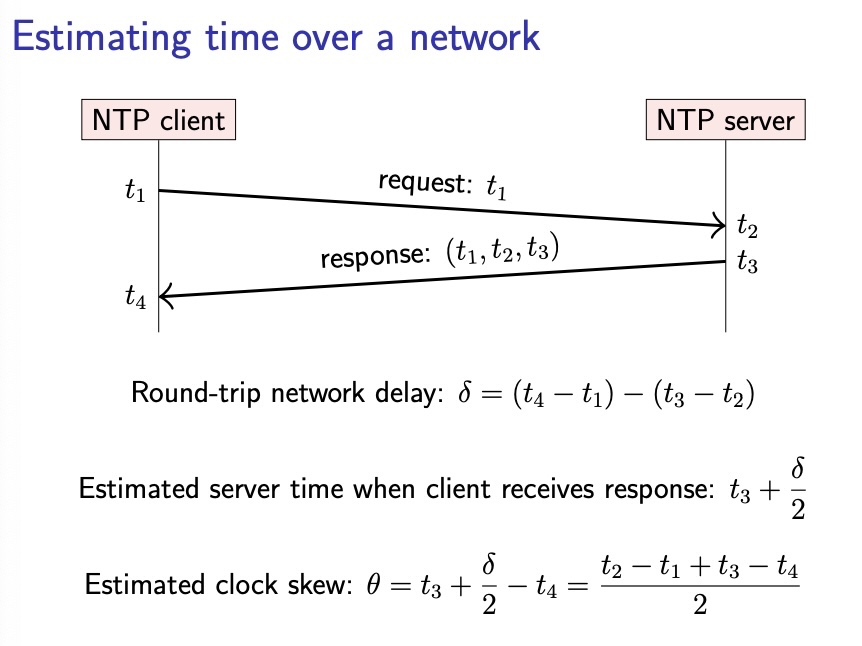 Estimating time over a network

NTP client

NTP server

$t_1$

request: $t_1$

$t_2$

response: $(t_1, t_2, t_3)$

$t_3$

$t_4$

Round-trip network delay: $\delta = (t_4 - t_1) - (t_3 - t_2)$

Estimated server time when client receives response: $t_3 + \frac{\delta}{2}$

Estimated clock skew: $\theta = t_3 + \frac{\delta}{2} - t_4 = \frac{t_2 - t_1 + t_3 - t_4}{2}$